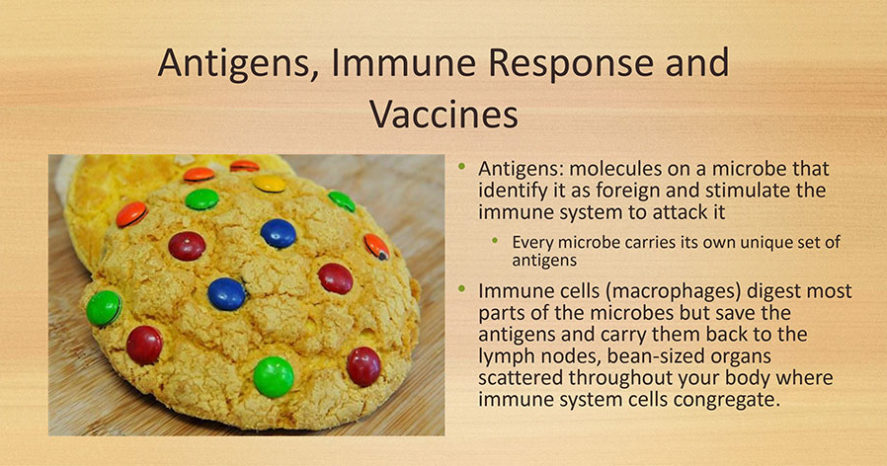 Antigens, Immune Response and Vaccines

• Antigens: molecules on a microbe that identify it as foreign and stimulate the immune system to attack it

• Every microbe carries its own unique set of antigens

• Immune cells (macrophages) digest most parts of the microbes but save the antigens and carry them back to the lymph nodes, bean-sized organs scattered throughout your body where immune system cells congregate.